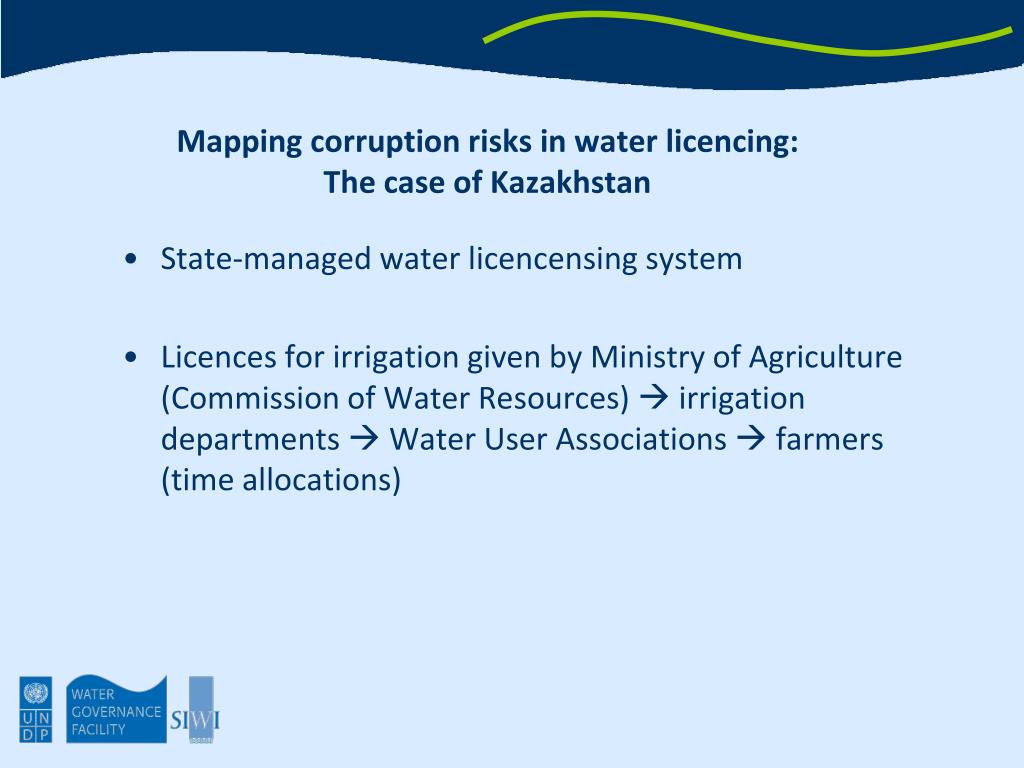 Mapping corruption risks in water licencing:
The case of Kazakhstan

• State-managed water licencensing system

• Licences for irrigation given by Ministry of Agriculture (Commission of Water Resources) → irrigation departments → Water User Associations → farmers (time allocations)

U N D P

WATER GOVERNANCE FACILITY

SIWI